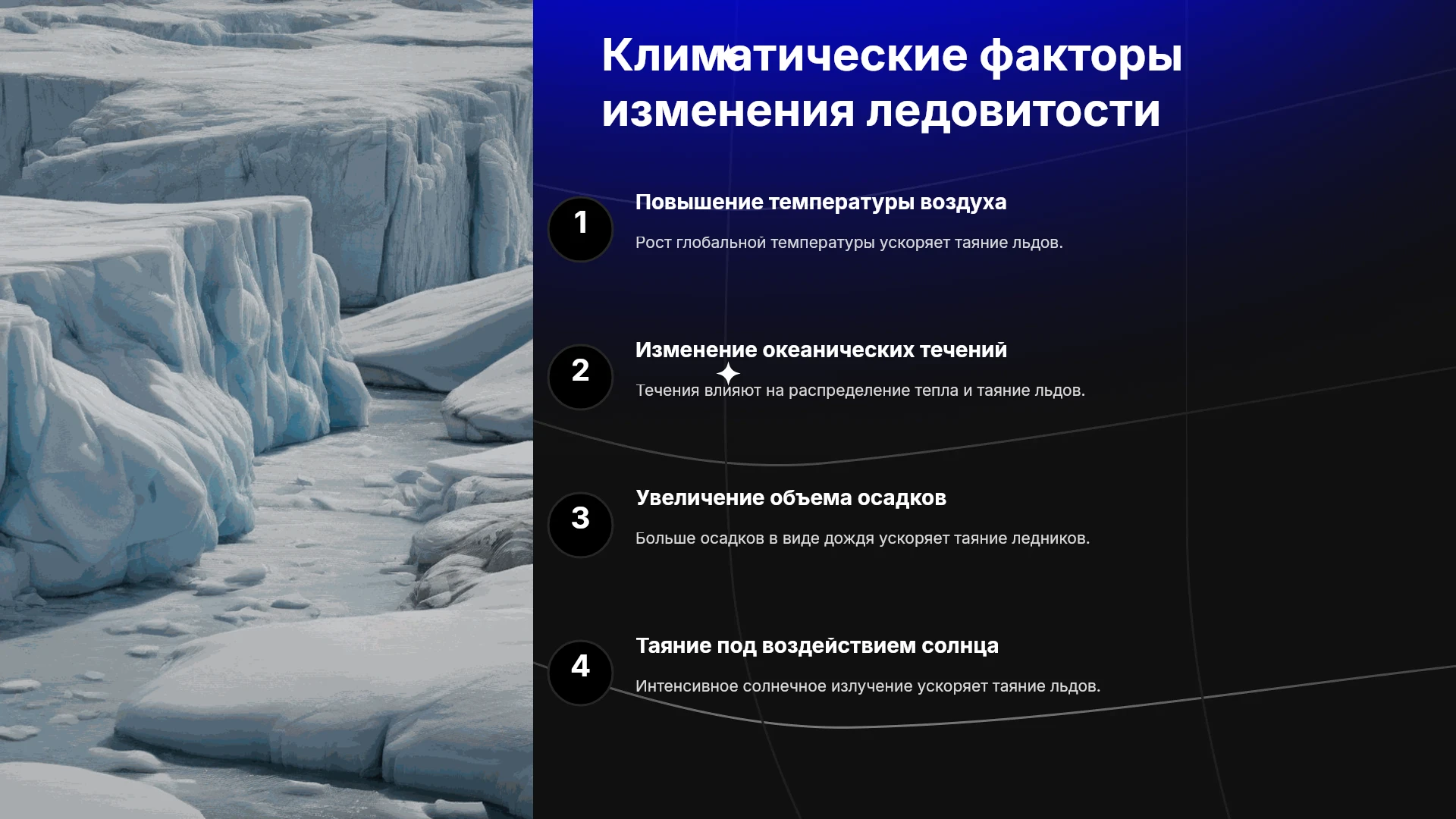 Климатические факторы изменения ледовитости

1

Повышение температуры воздуха

Рост глобальной температуры ускоряет таяние льдов.

2

Изменение океанических течений

Течения влияют на распределение тепла и таяние льдов.

3

Увеличение объема осадков

Больше осадков в виде дождя ускоряет таяние ледников.

4

Таяние под воздействием солнца

Интенсивное солнечное излучение ускоряет таяние льдов.